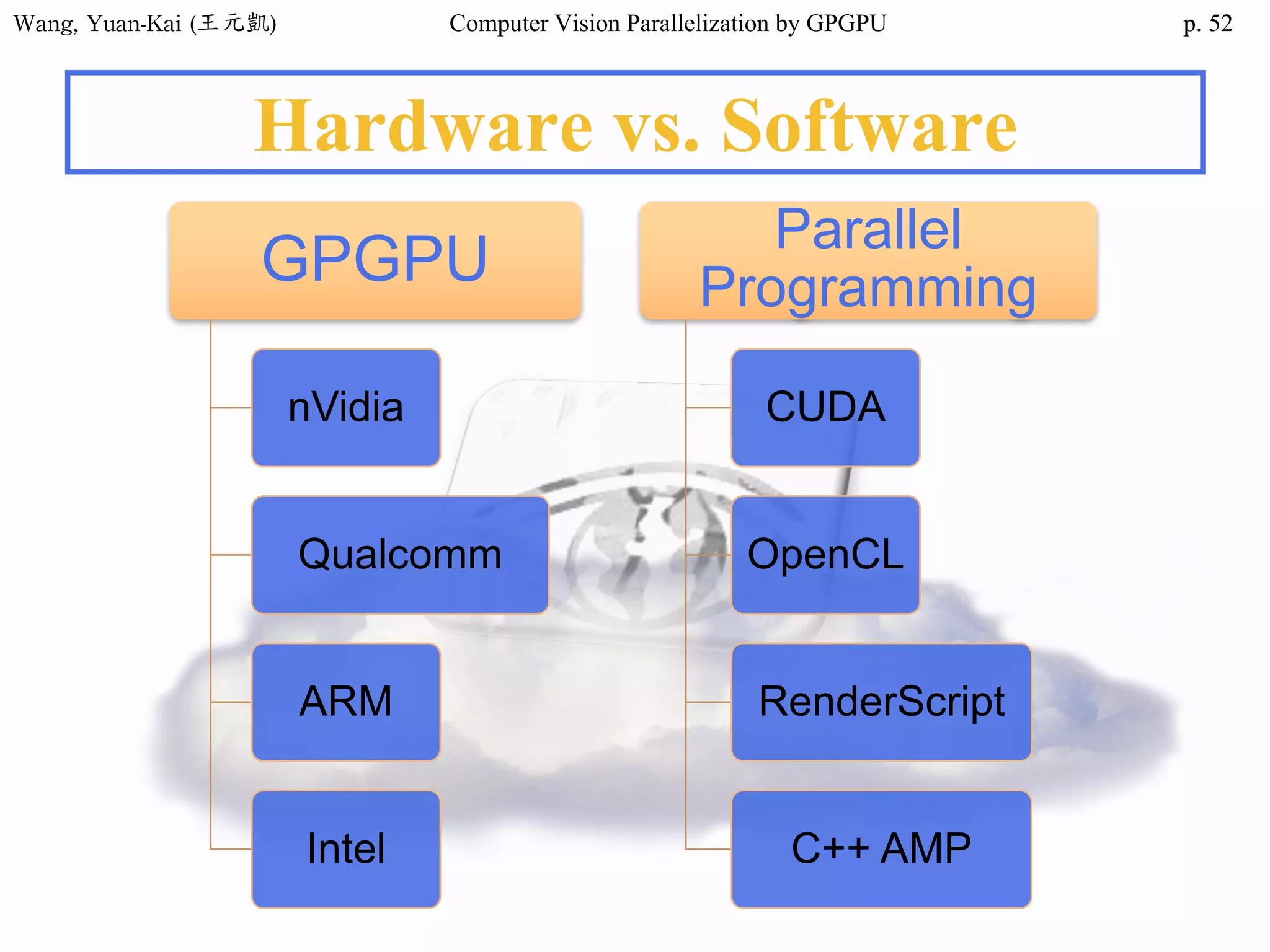 Wang, Yuan-Kai (王元凱)

Computer Vision Parallelization by GPGPU

p. 52

Hardware vs. Software

GPGPU

nVidia

Qualcomm

ARM

Intel

Parallel Programming

CUDA

OpenCL

RenderScript

C++ AMP